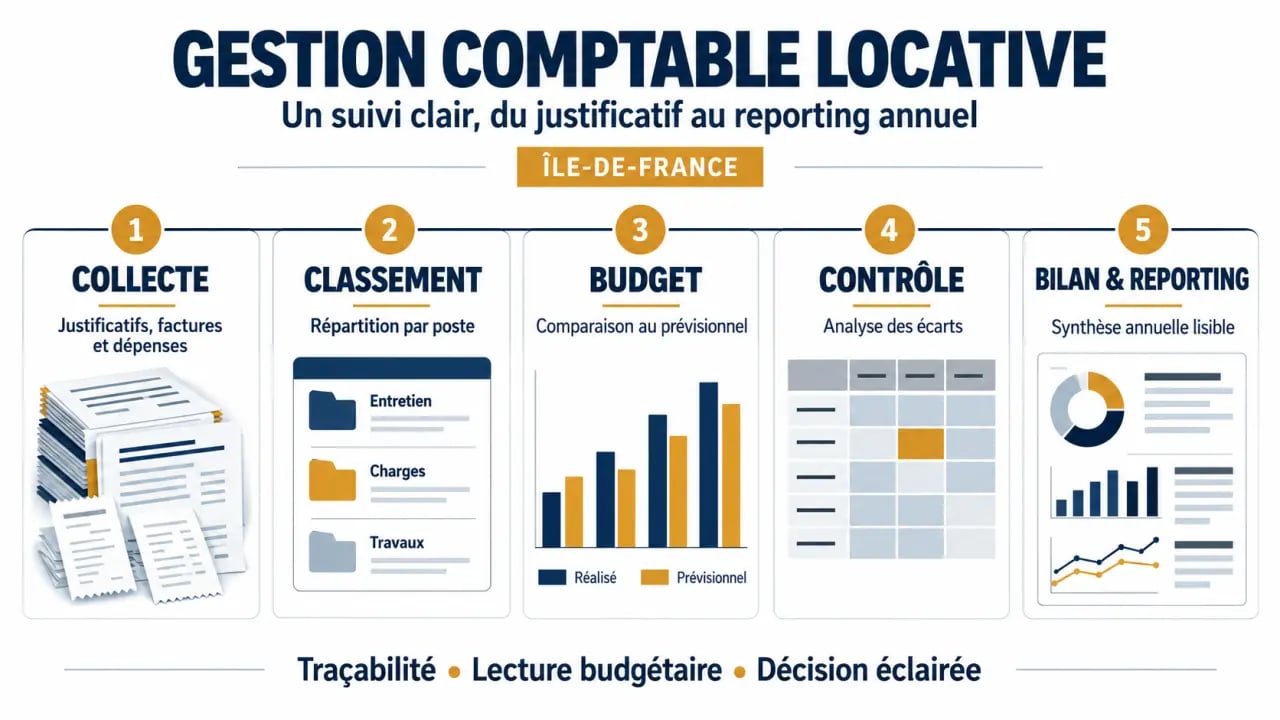 GESTION COMPTABLE LOCATIVE

Un suivi clair, du justificatif au reporting annuel

ÎLE-DE-FRANCE

1
COLLECTE
Justificatifs, factures et dépenses

2
CLASSEMENT
Répartition par poste
Entretien
Charges
Travaux

3
BUDGET
Comparaison au prévisionnel
Réalisé
Prévisionnel

4
CONTRÔLE
Analyse des écarts

5
BILAN & REPORTING
Synthèse annuelle lisible

Traçabilité • Lecture budgétaire • Décision éclairée